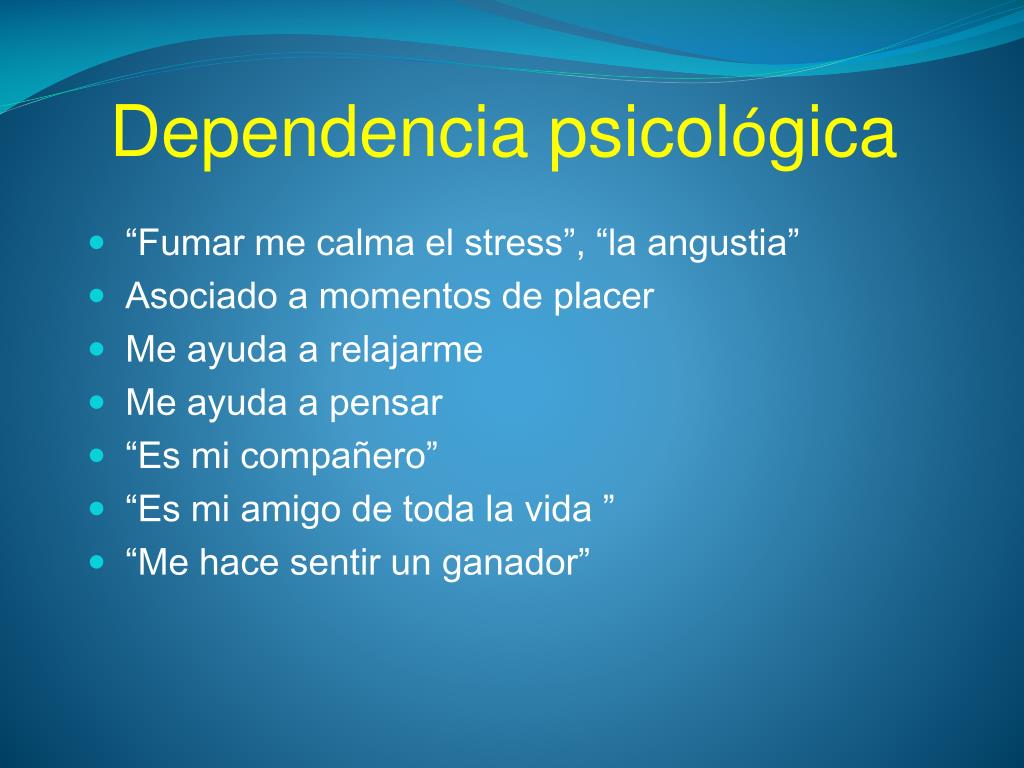 Dependencia psicológica

- “Fumar me calma el stress”, “la angustia”
- Asociado a momentos de placer
- Me ayuda a relajarme
- Me ayuda a pensar
- “Es mi compañero”
- “Es mi amigo de toda la vida ”
- “Me hace sentir un ganador”